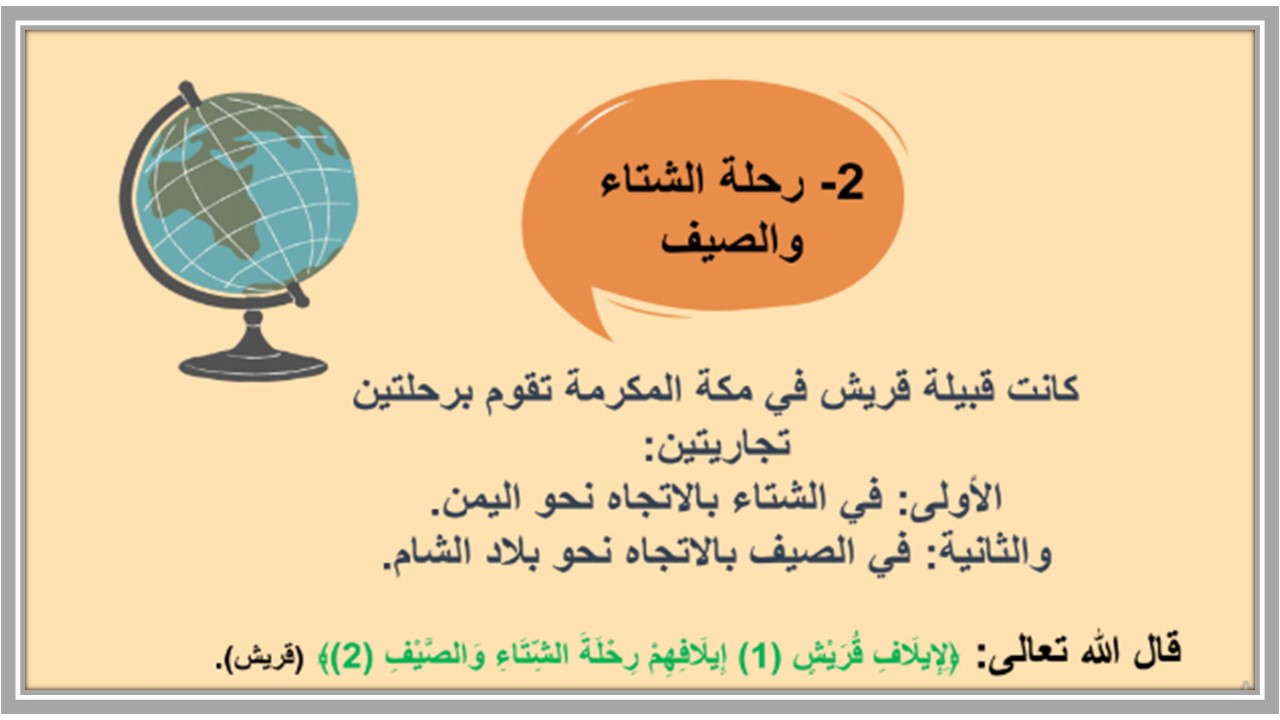 2- رحلة الشتاء والصيف

كانت قبيلة قريش في مكة المكرمة تقوم برحلتين تجاريتين:
الأولى: في الشتاء بالاتجاه نحو اليمن.
والثانية: في الصيف بالاتجاه نحو بلاد الشام.

قال الله تعالى: ﴿لِإِيلَافِ قُرَيْشٍ (1) إِيلَافِهِمْ رِحْلَةَ الشِّتَاءِ وَالصَّيْفِ (2)﴾ (قريش).